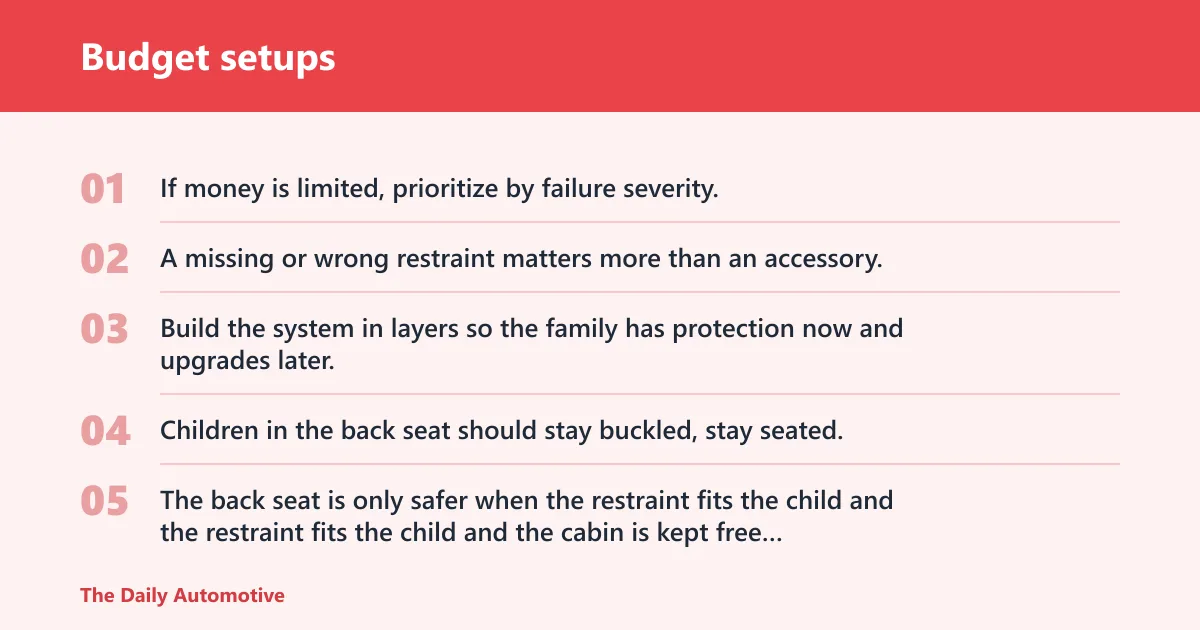 Budget setups

01 If money is limited, prioritize by failure severity.

02 A missing or wrong restraint matters more than an accessory.

03 Build the system in layers so the family has protection now and upgrades later.

04 Children in the back seat should stay buckled, stay seated.

05 The back seat is only safer when the restraint fits the child and the restraint fits the child and the cabin is kept free...

The Daily Automotive